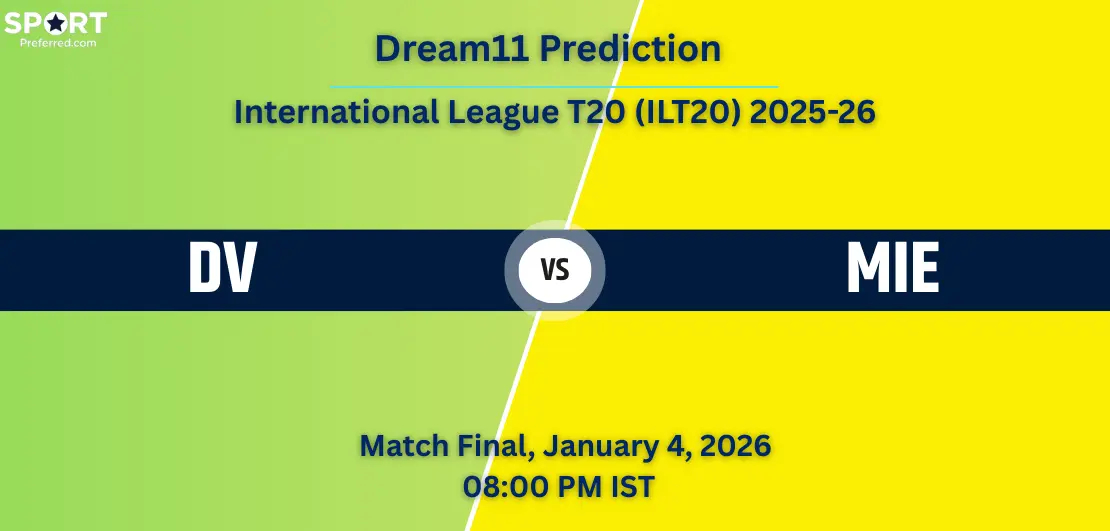 SPORT
Preferred.com

Dream11 Prediction

International League T20 (ILT20) 2025-26

DV

VS

MIE

Match Final, January 4, 2026
08:00 PM IST